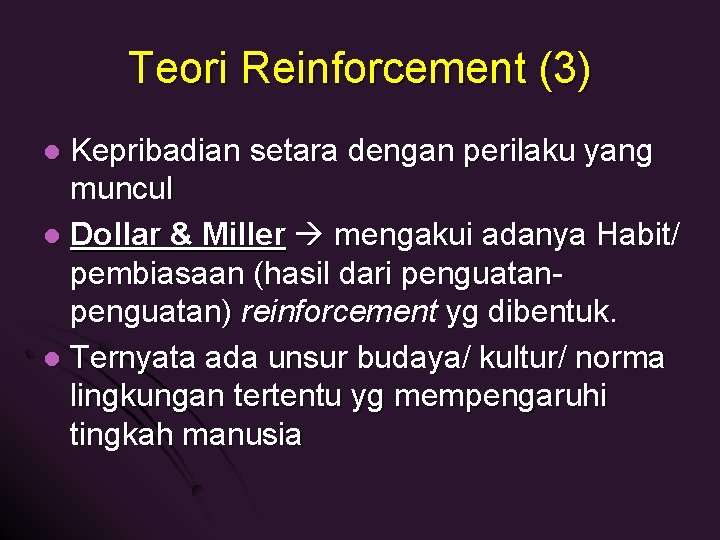 Teori Reinforcement (3)

- Kepribadian setara dengan perilaku yang muncul
- Dollar & Miller → mengakui adanya Habit/ pembiasaan (hasil dari penguatan-penguatan) reinforcement yg dibentuk.
- Ternyata ada unsur budaya/ kultur/ norma lingkungan tertentu yg mempengaruhi tingkah manusia